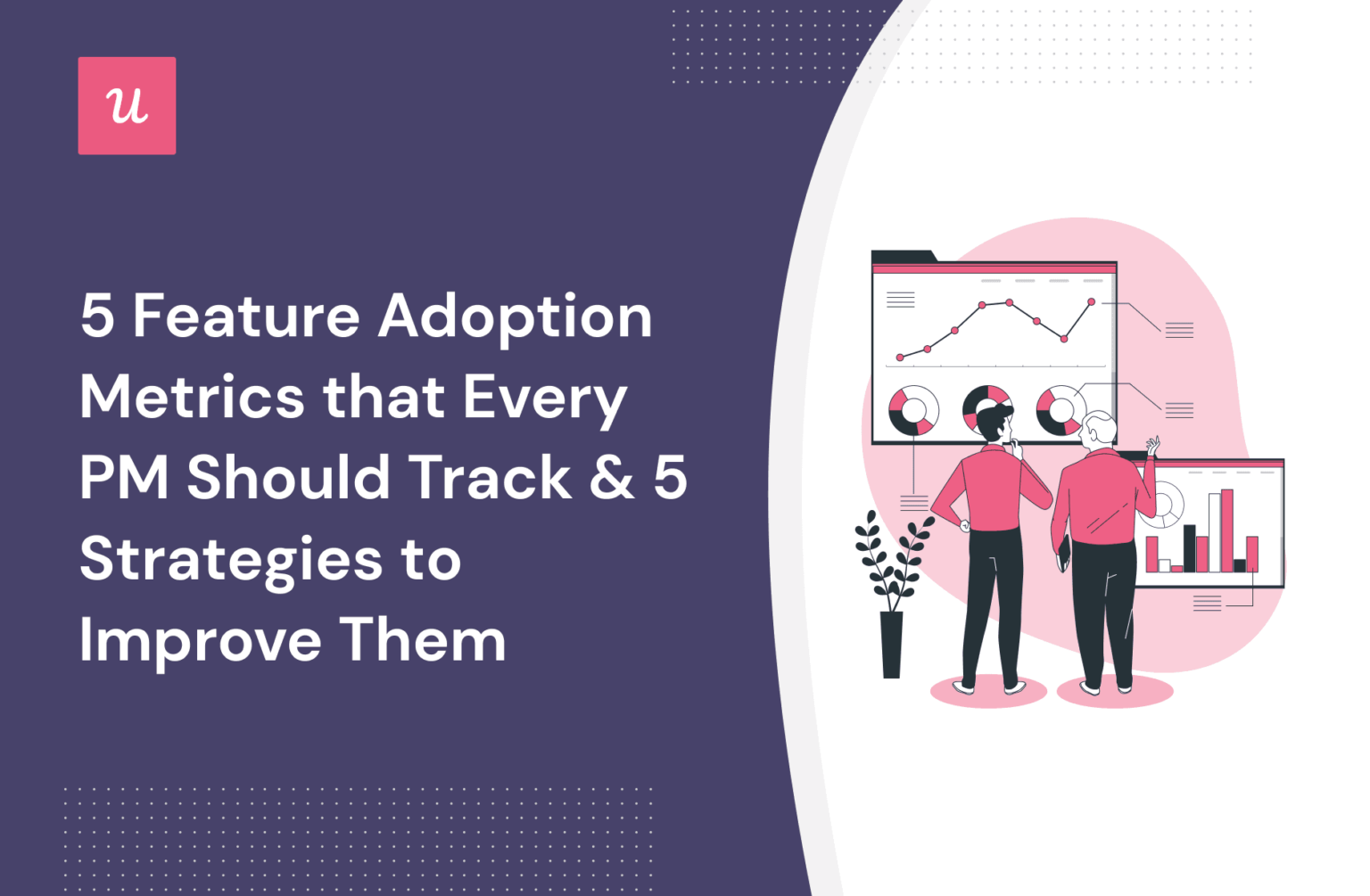 u

5 Feature Adoption Metrics that Every PM Should Track & 5 Strategies to Improve Them